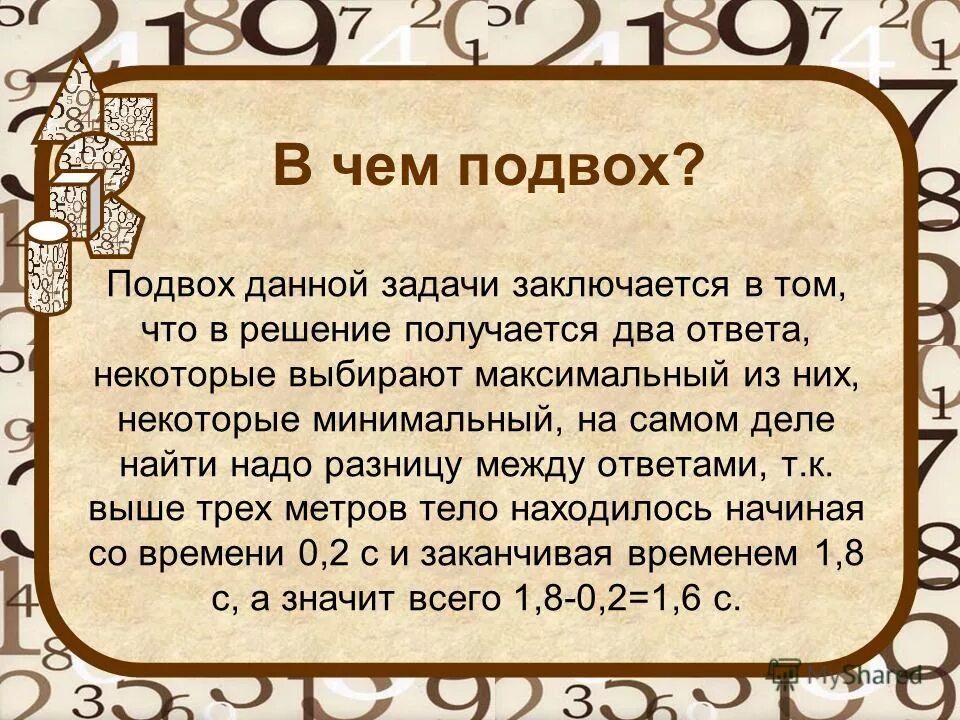 В чем подвох?

Подвох данной задачи заключается в том, что в решение получается два ответа, некоторые выбирают максимальный из них, некоторые минимальный, на самом деле найти надо разницу между ответами, т.к. выше трех метров тело находилось начиная со времени 0,2 с и заканчивая временем 1,8 с, а значит всего 1,8-0,2=1,6 с.

MyShared